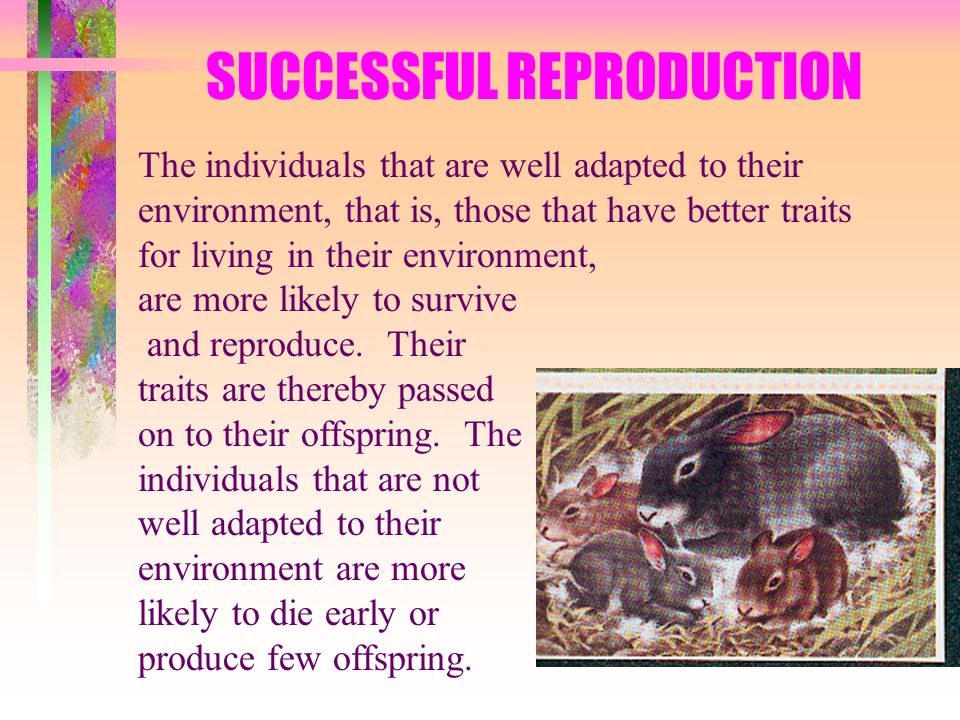 SUCCESSFUL REPRODUCTION

The individuals that are well adapted to their environment, that is, those that have better traits for living in their environment, are more likely to survive and reproduce. Their traits are thereby passed on to their offspring. The individuals that are not well adapted to their environment are more likely to die early or produce few offspring.